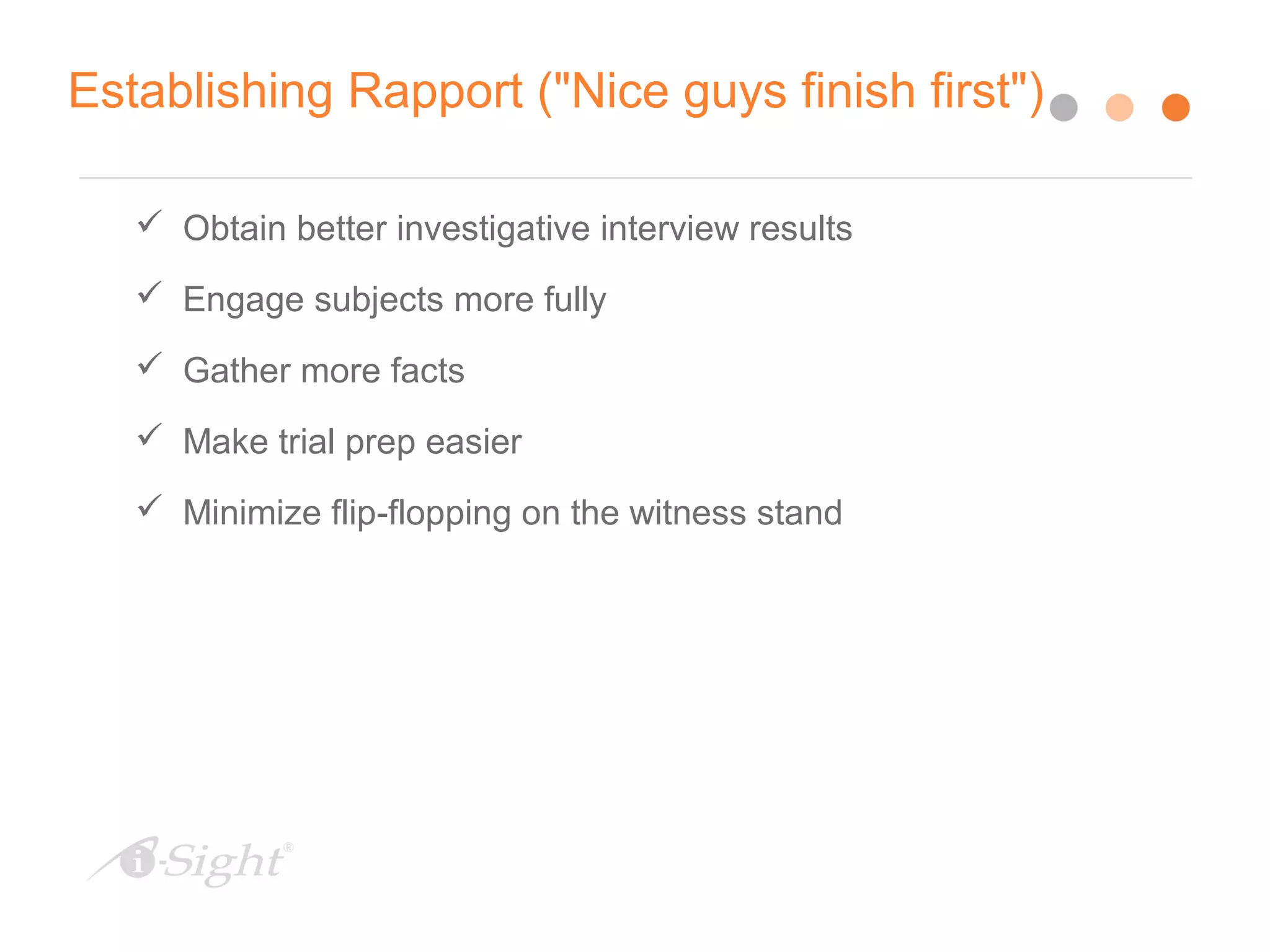 Establishing Rapport ("Nice guys finish first")

✓ Obtain better investigative interview results

✓ Engage subjects more fully

✓ Gather more facts

✓ Make trial prep easier

✓ Minimize flip-flopping on the witness stand

i-Sight®